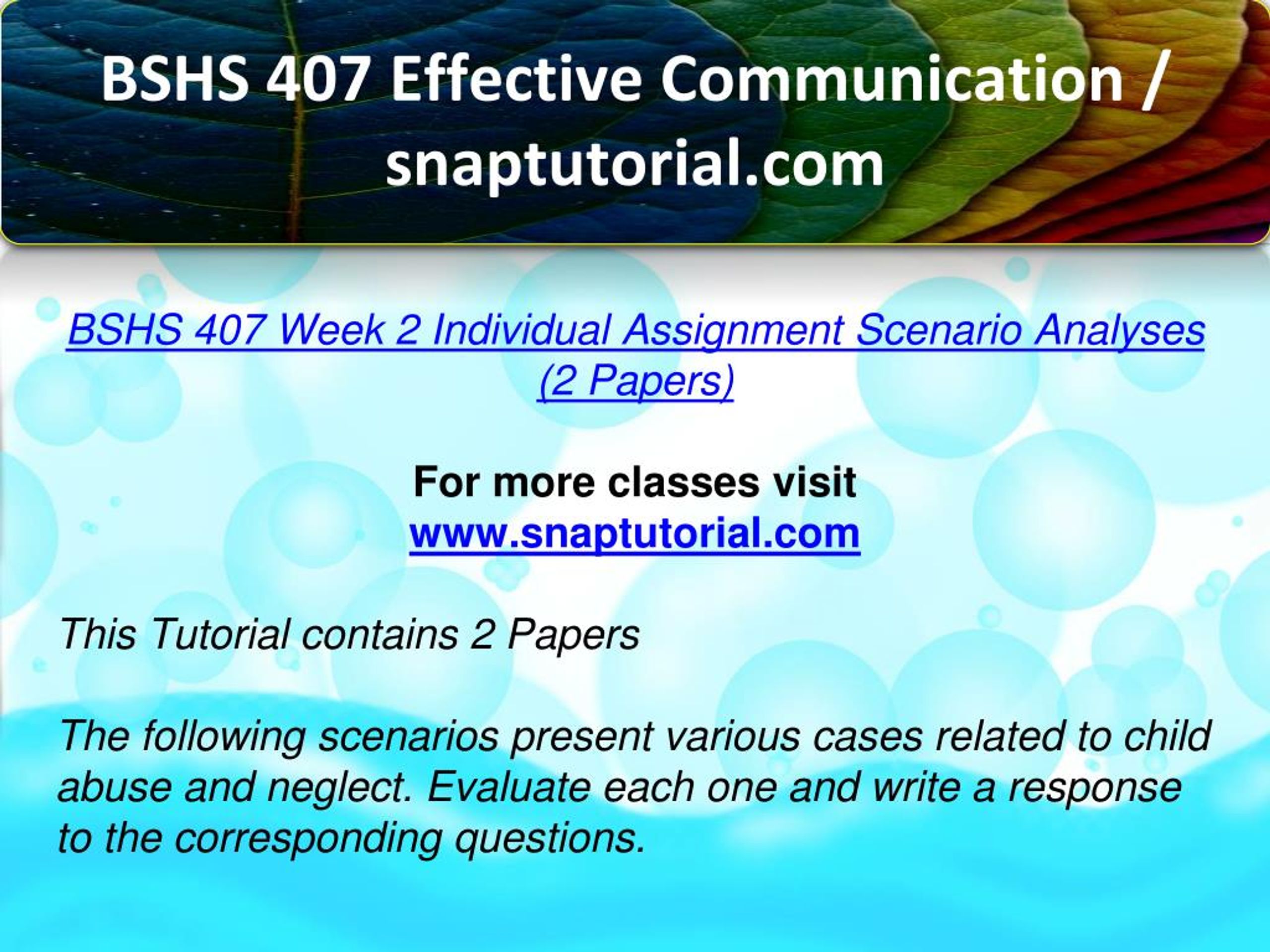 BSHS 407 Effective Communication / snaptutorial.com

BSHS 407 Week 2 Individual Assignment Scenario Analyses (2 Papers)

For more classes visit
www.snaptutorial.com

This Tutorial contains 2 Papers

The following scenarios present various cases related to child abuse and neglect. Evaluate each one and write a response to the corresponding questions.